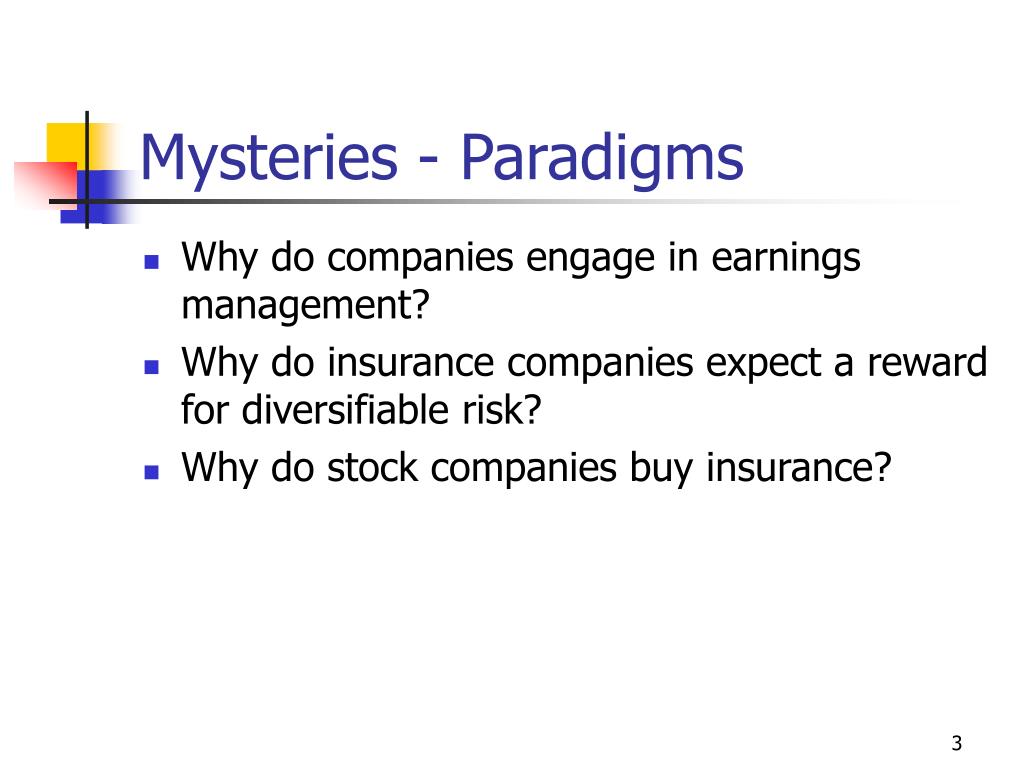 Mysteries - Paradigms

- Why do companies engage in earnings management?
- Why do insurance companies expect a reward for diversifiable risk?
- Why do stock companies buy insurance?

3